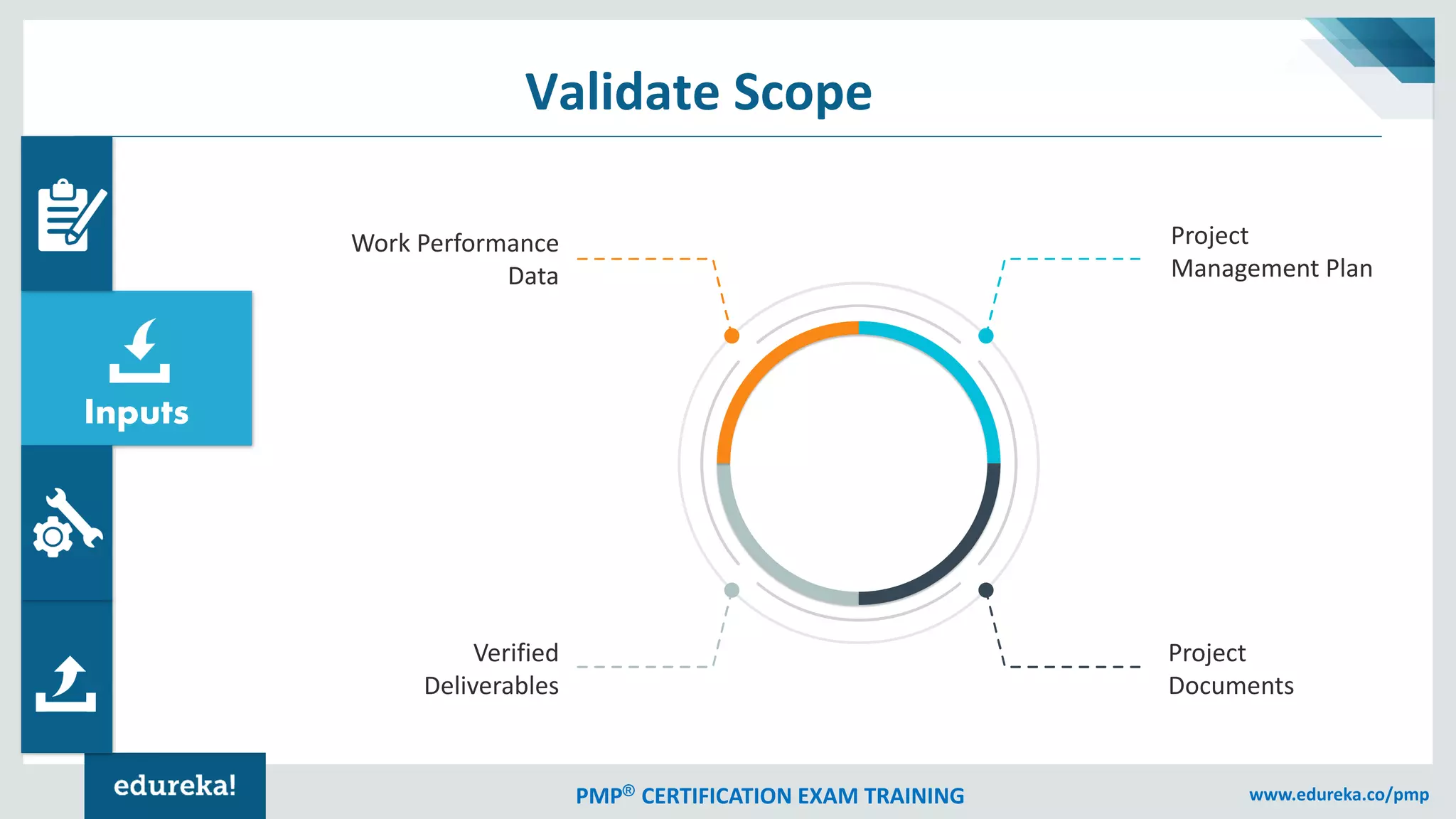 Validate Scope

Inputs

Work Performance Data

Project Management Plan

Verified Deliverables

Project Documents

edureka!

PMP® CERTIFICATION EXAM TRAINING

www.edureka.co/pmp